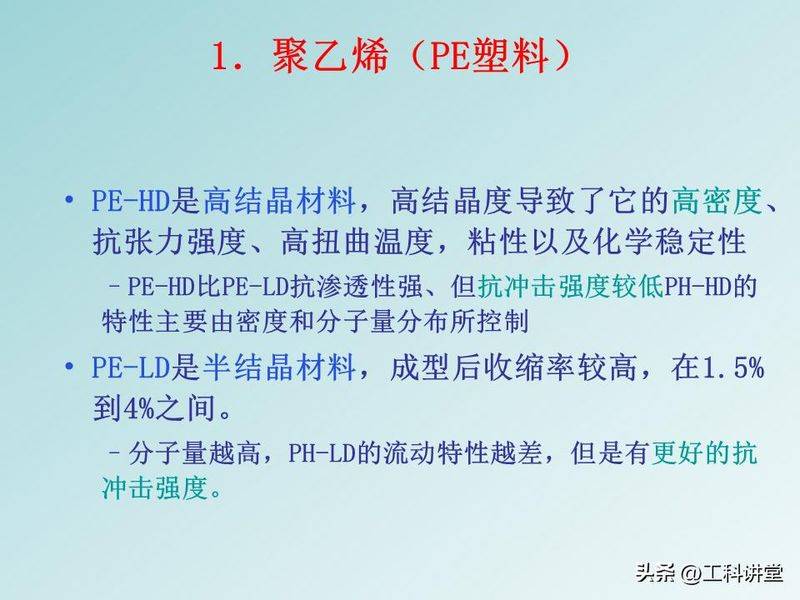 1. 聚乙烯（PE塑料）

• PE-HD是高结晶材料，高结晶度导致了它的高密度、抗张力强度、高扭曲温度，粘性以及化学稳定性

– PE-HD比PE-LD抗渗透性强、但抗冲击强度较低PH-HD的特性主要由密度和分子量分布所控制

• PE-LD是半结晶材料，成型后收缩率较高，在1.5%到4%之间。

– 分子量越高，PH-LD的流动特性越差，但是有更好的抗冲击强度。

头条 @工科讲堂